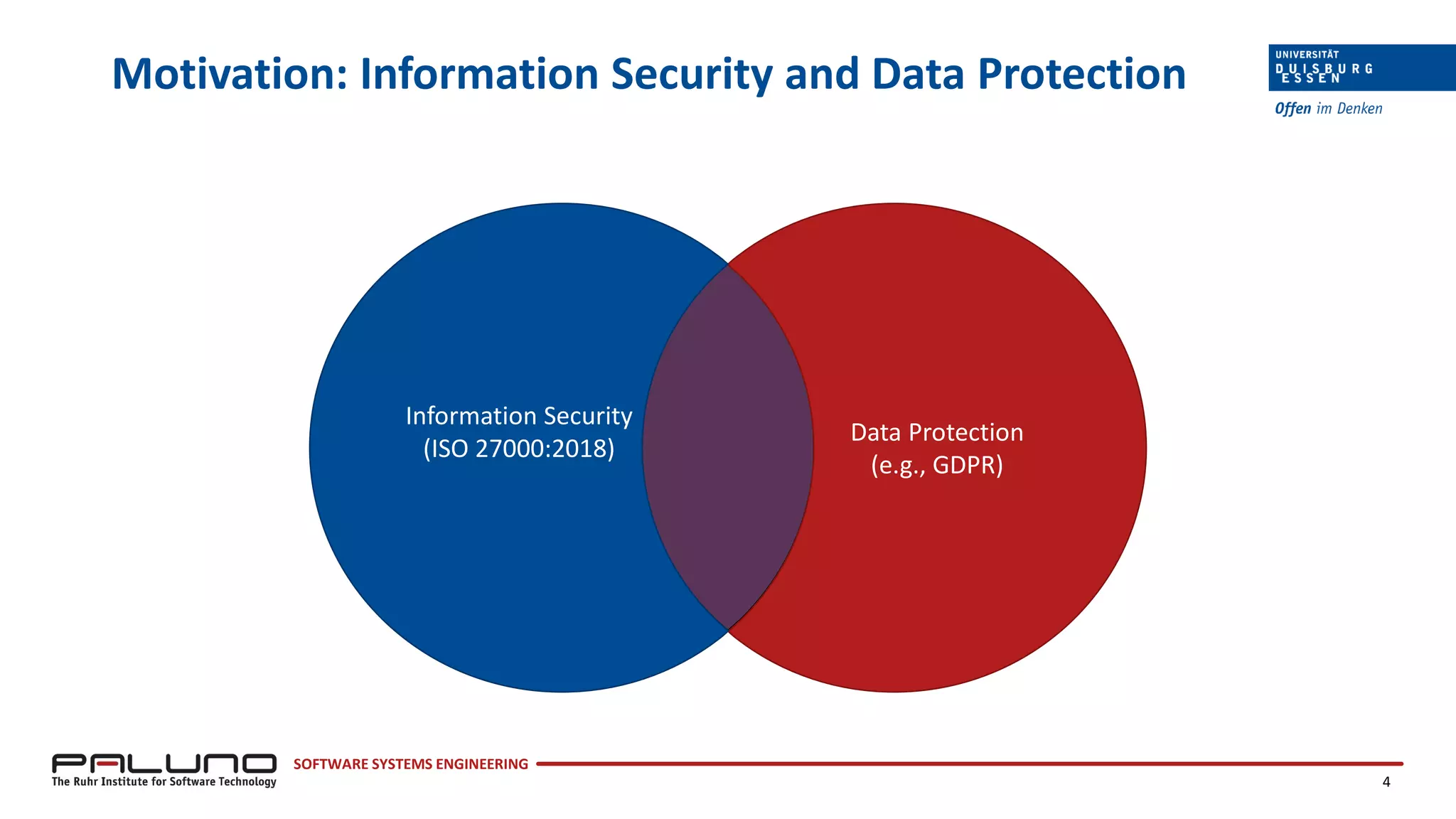 Motivation: Information Security and Data Protection

UNIVERSITÄT
DUISBURG
ESSEN
Offen im Denken

Information Security
(ISO 27000:2018)

Data Protection
(e.g., GDPR)

PALUNO
The Ruhr Institute for Software Technology

SOFTWARE SYSTEMS ENGINEERING

4